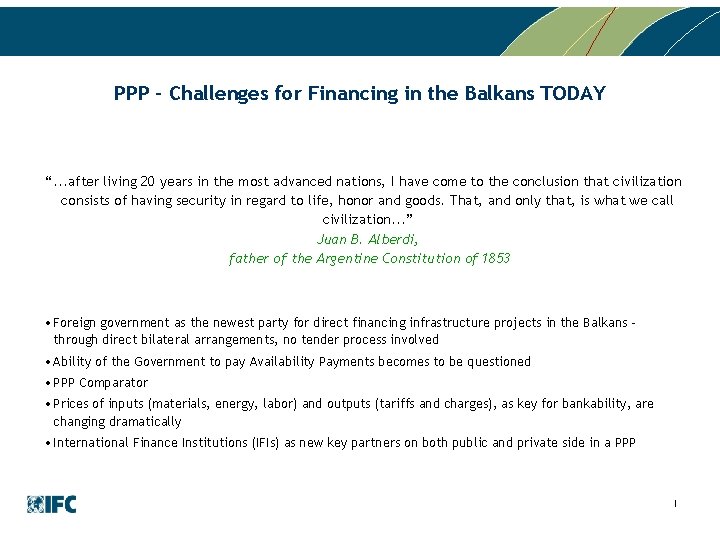 PPP - Challenges for Financing in the Balkans TODAY

"...after living 20 years in the most advanced nations, I have come to the conclusion that civilization consists of having security in regard to life, honor and goods. That, and only that, is what we call civilization..."
Juan B. Alberdi,
father of the Argentine Constitution of 1853

• Foreign government as the newest party for direct financing infrastructure projects in the Balkans - through direct bilateral arrangements, no tender process involved
• Ability of the Government to pay Availability Payments becomes to be questioned
• PPP Comparator
• Prices of inputs (materials, energy, labor) and outputs (tariffs and charges), as key for bankability, are changing dramatically
• International Finance Institutions (IFIs) as new key partners on both public and private side in a PPP

IFC

1